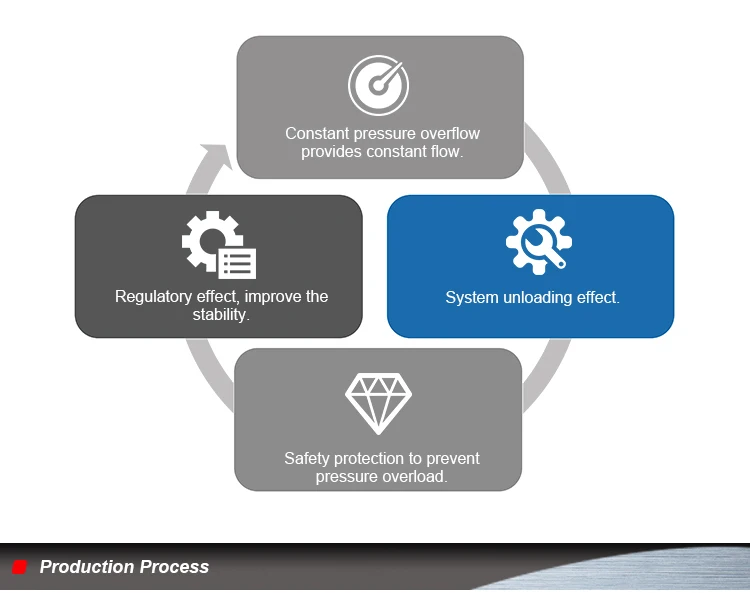 Constant pressure overflow provides constant flow.

Regulatory effect, improve the stability.

System unloading effect.

Safety protection to prevent pressure overload.

Production Process